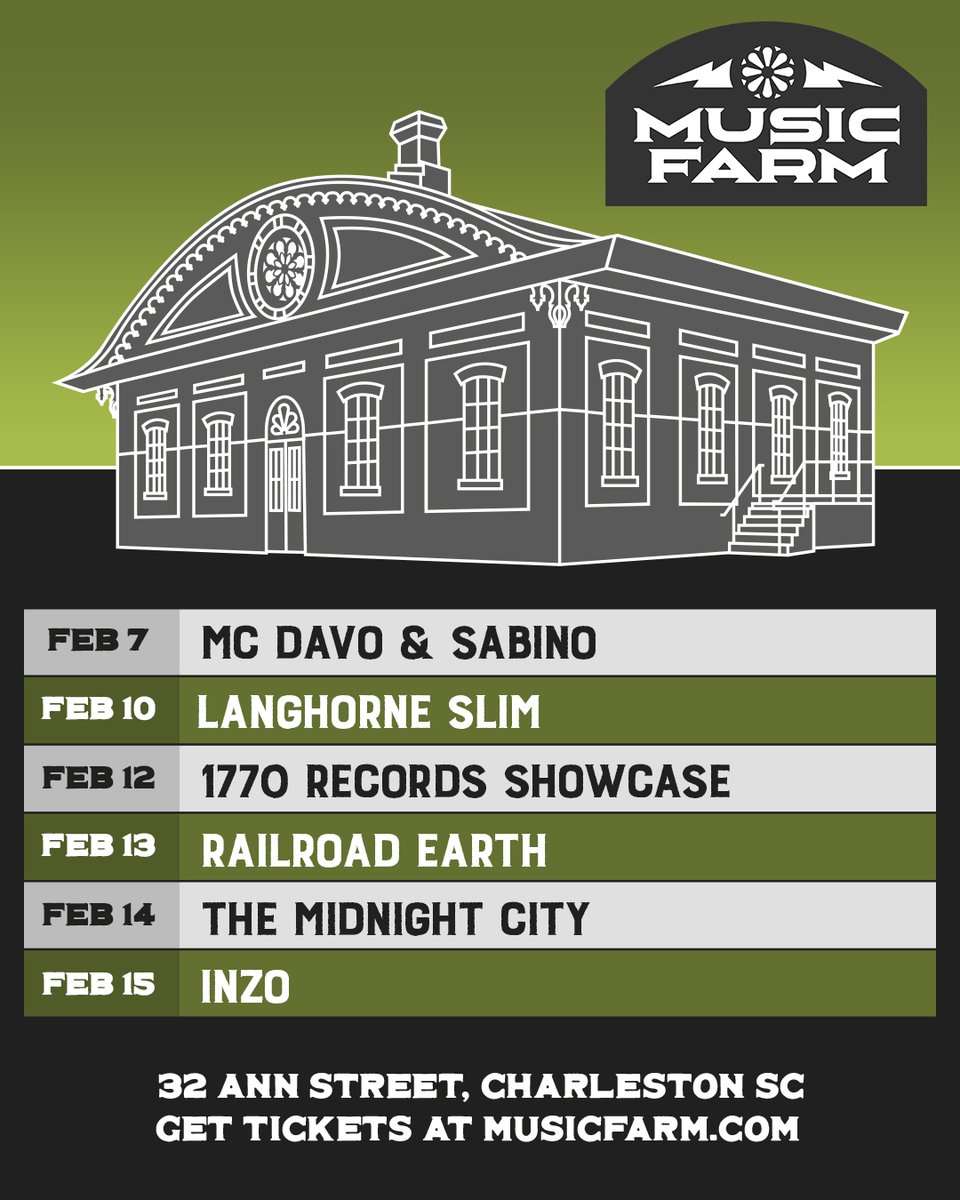 MUSIC FARM

| FEB 7 | MC DAVO & SABINO |
|---|---|
| FEB 10 | LANGHORNE SLIM |
| FEB 12 | 1770 RECORDS SHOWCASE |
| FEB 13 | RAILROAD EARTH |
| FEB 14 | THE MIDNIGHT CITY |
| FEB 15 | INZO |

32 ANN STREET, CHARLESTON SC
GET TICKETS AT MUSICFARM.COM